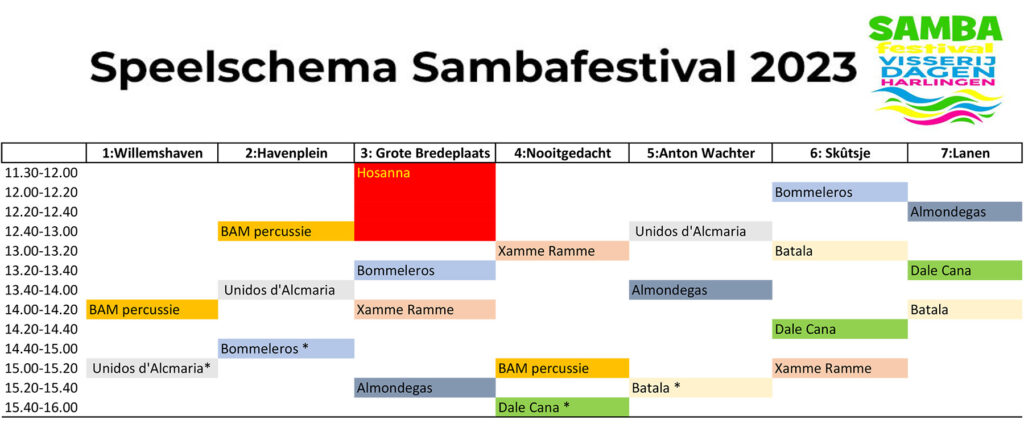 Speelschema Sambafestival 2023

SAMBA festival VISSERIJ DAGEN HARLINGEN

| | 1:Willemshaven | 2:Havenplein | 3: Grote Bredeplaats | 4:Nooitgedacht | 5:Anton Wachter | 6: Skûtsje | 7:Lanen |
|---|---|---|---|---|---|---|---|
| 11.30-12.00 | | | Hosanna | | | | |
| 12.00-12.20 | | | | | | Bommeleros | |
| 12.20-12.40 | | | | | | | Almondegas |
| 12.40-13.00 | | BAM percussie | | | Unidos d'Alcmaria | | |
| 13.00-13.20 | | | | Xamme Ramme | | Batala | |
| 13.20-13.40 | | | Bommeleros | | | | Dale Cana |
| 13.40-14.00 | | Unidos d'Alcmaria | | | Almondegas | | |
| 14.00-14.20 | BAM percussie | | Xamme Ramme | | | | Batala |
| 14.20-14.40 | | | | | | Dale Cana | |
| 14.40-15.00 | | Bommeleros * | | | | | |
| 15.00-15.20 | Unidos d'Alcmaria* | | | BAM percussie | | Xamme Ramme | |
| 15.20-15.40 | | | Almondegas | | Batala * | | |
| 15.40-16.00 | | | | Dale Cana * | | | |